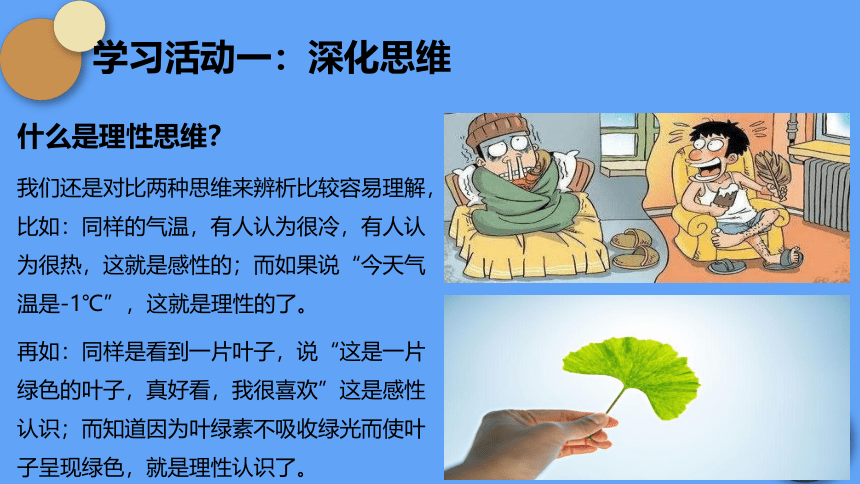 学习活动一：深化思维

什么是理性思维？

我们还是对比两种思维来辨析比较容易理解，比如：同样的气温，有人认为很冷，有人认为很热，这就是感性的；而如果说“今天气温是-1℃”，这就是理性的了。

再如：同样是看到一片叶子，说“这是一片绿色的叶子，真好看，我很喜欢”这是感性认识；而知道因为叶绿素不吸收绿光而使叶子呈现绿色，就是理性认识了。